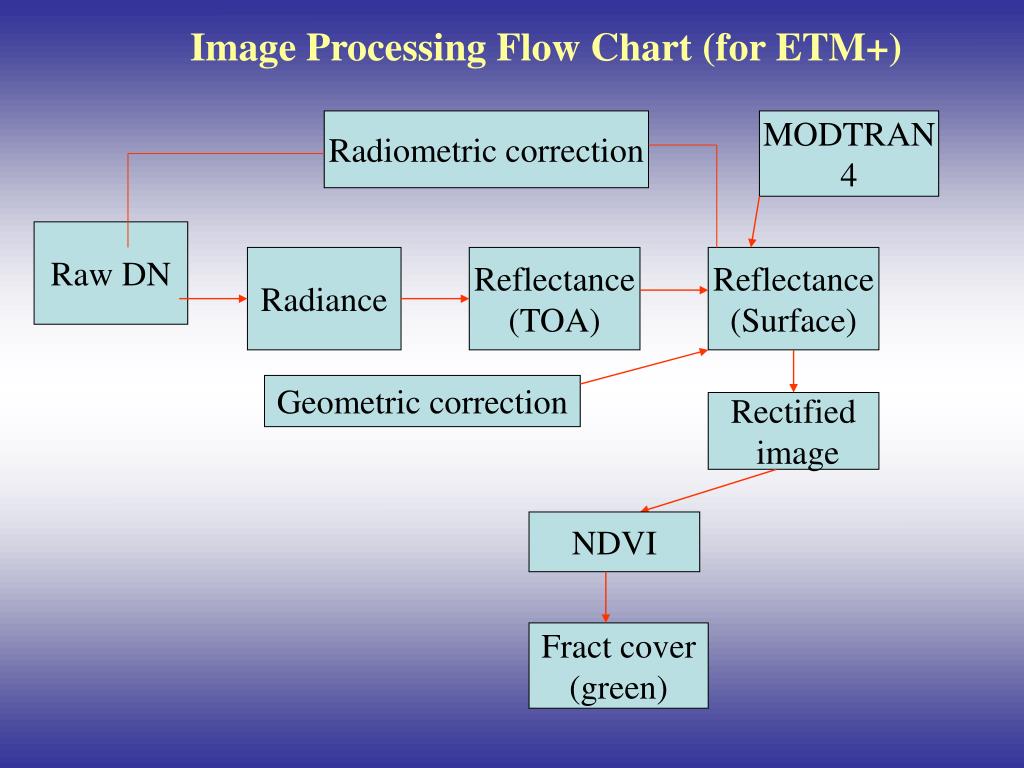 Image Processing Flow Chart (for ETM+)

Radiometric correction

MODTRAN 4

Raw DN

Radiance

Reflectance (TOA)

Reflectance (Surface)

Geometric correction

Rectified image

NDVI

Fract cover (green)